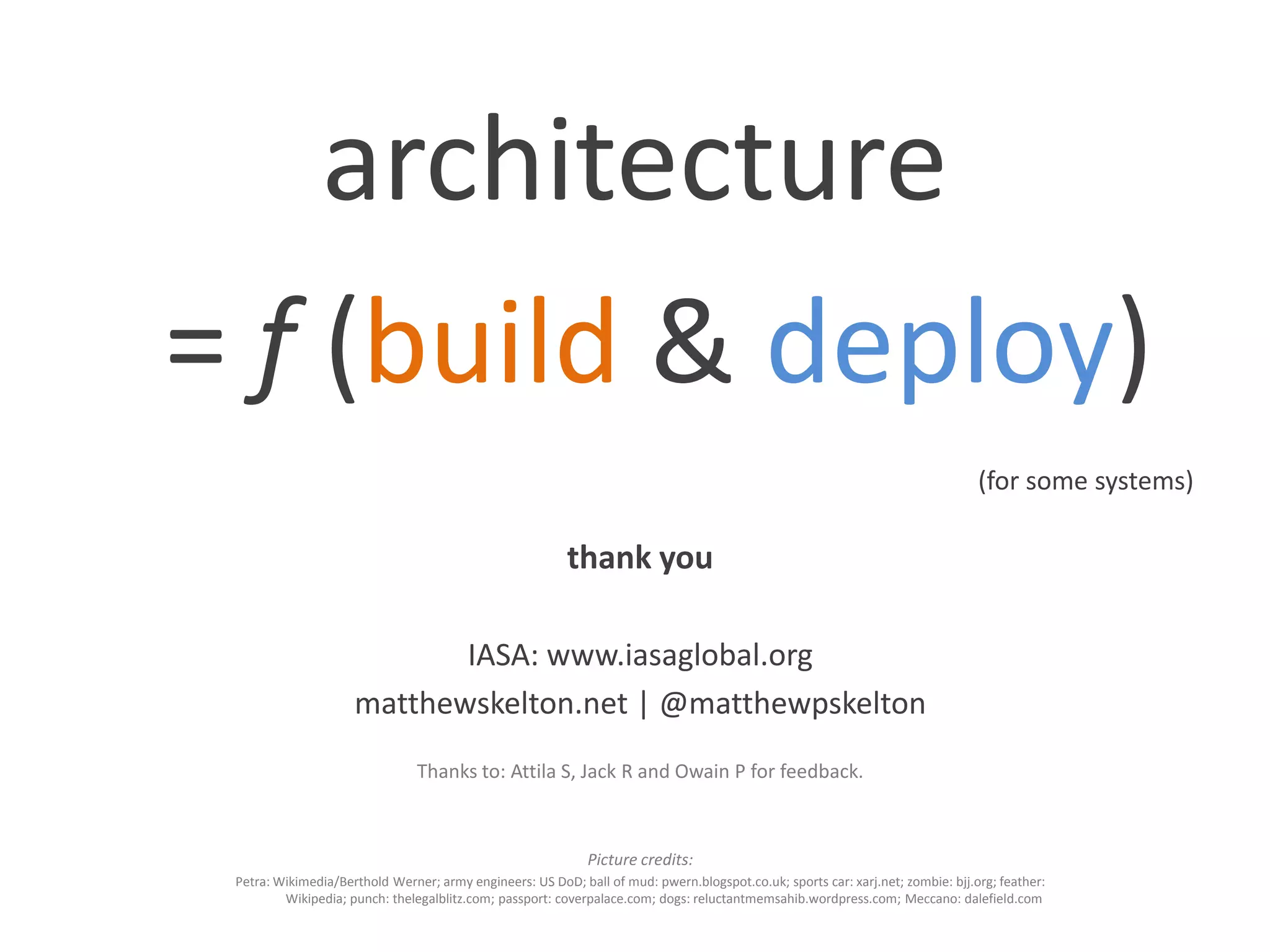 architecture

= $f$ (build & deploy)

(for some systems)

thank you

IASA: www.iasaglobal.org
matthewskelton.net | @matthewpskelton

Thanks to: Attila S, Jack R and Owain P for feedback.

Picture credits:
Petra: Wikimedia/Berthold Werner; army engineers: US DoD; ball of mud: pwern.blogspot.co.uk; sports car: xarj.net; zombie: bjj.org; feather: Wikipedia; punch: thelegalblitz.com; passport: coverpalace.com; dogs: reluctantmemsahib.wordpress.com; Meccano: dalefield.com